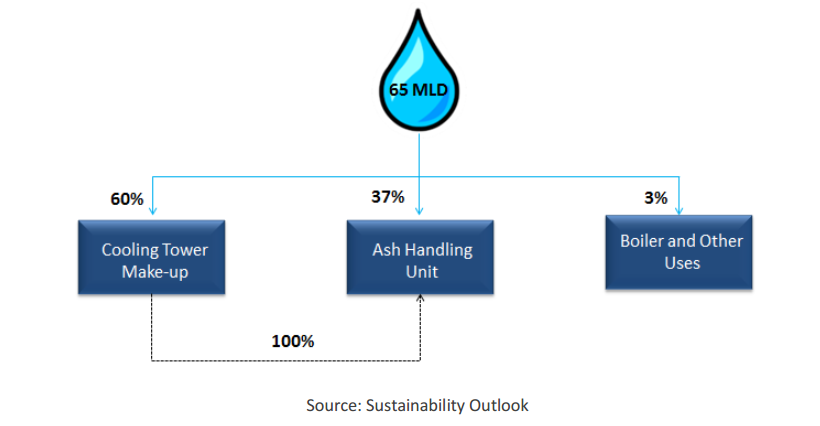 65 MLD

60%

37%

3%

Cooling Tower Make-up

Ash Handling Unit

Boiler and Other Uses

100%

Source: Sustainability Outlook